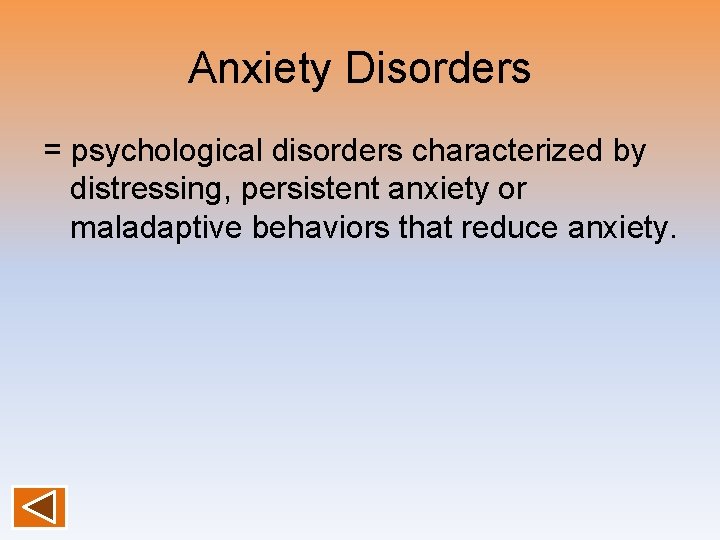 Anxiety Disorders

= psychological disorders characterized by distressing, persistent anxiety or maladaptive behaviors that reduce anxiety.